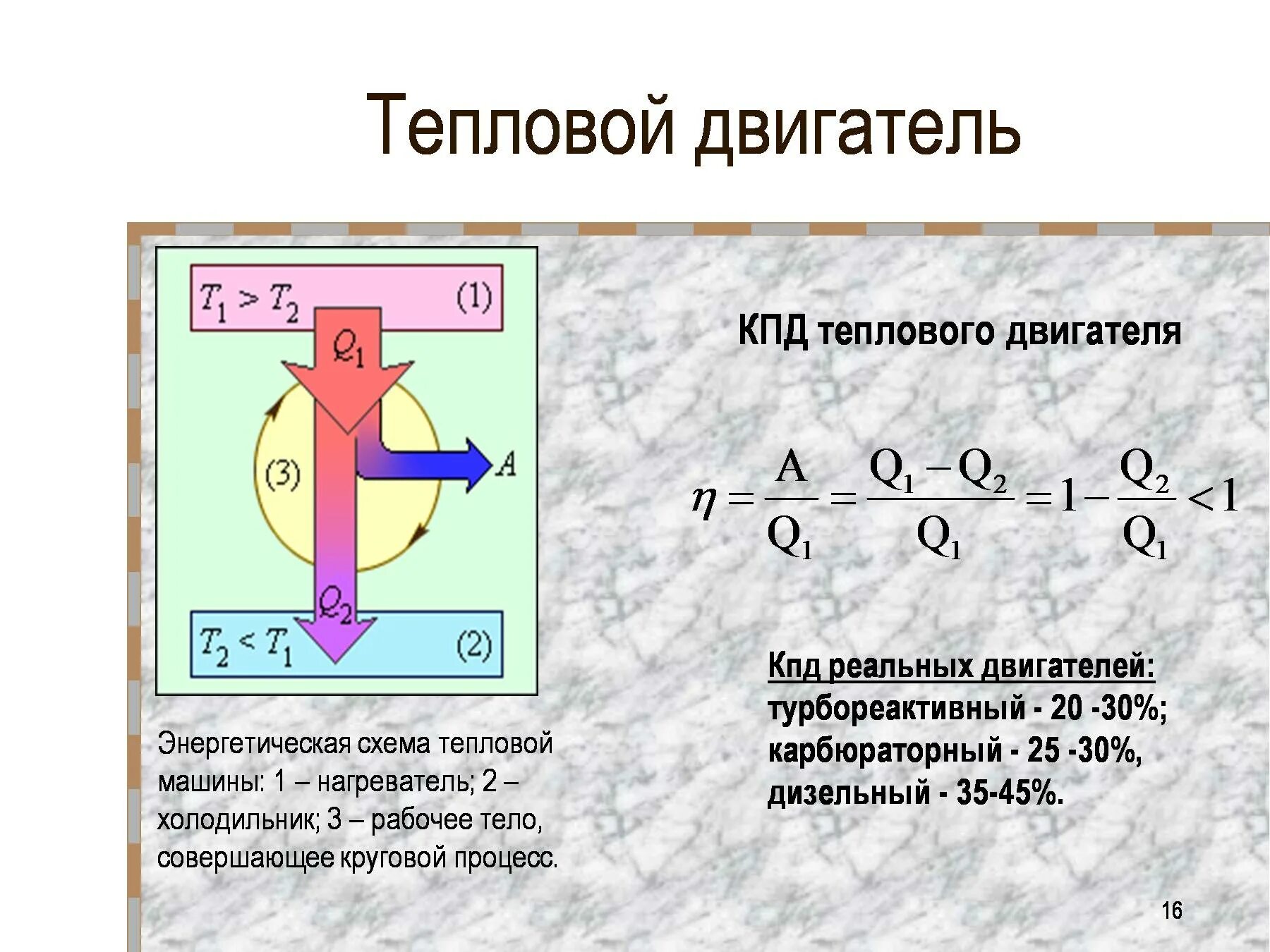 Тепловой двигатель

$T_1 > T_2$ (1)

$Q_1$

(3)

$A$

$Q_2$

$T_2 < T_1$ (2)

Энергетическая схема тепловой машины: 1 – нагреватель; 2 – холодильник; 3 – рабочее тело, совершающее круговой процесс.

КПД теплового двигателя

$\eta = \frac{A}{Q_1} = \frac{Q_1 - Q_2}{Q_1} = 1 - \frac{Q_2}{Q_1} < 1$

Кпд реальных двигателей:
турбореактивный - 20 -30%;
карбюраторный - 25 -30%,
дизельный - 35-45%.

16